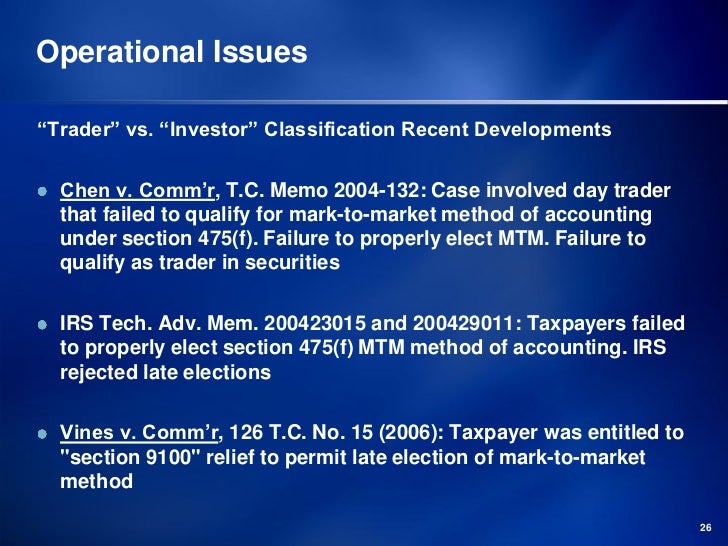 Operational Issues

“Trader” vs. “Investor” Classification Recent Developments

Chen v. Comm’r, T.C. Memo 2004-132: Case involved day trader that failed to qualify for mark-to-market method of accounting under section 475(f). Failure to properly elect MTM. Failure to qualify as trader in securities

IRS Tech. Adv. Mem. 200423015 and 200429011: Taxpayers failed to properly elect section 475(f) MTM method of accounting. IRS rejected late elections

Vines v. Comm’r, 126 T.C. No. 15 (2006): Taxpayer was entitled to "section 9100" relief to permit late election of mark-to-market method

26